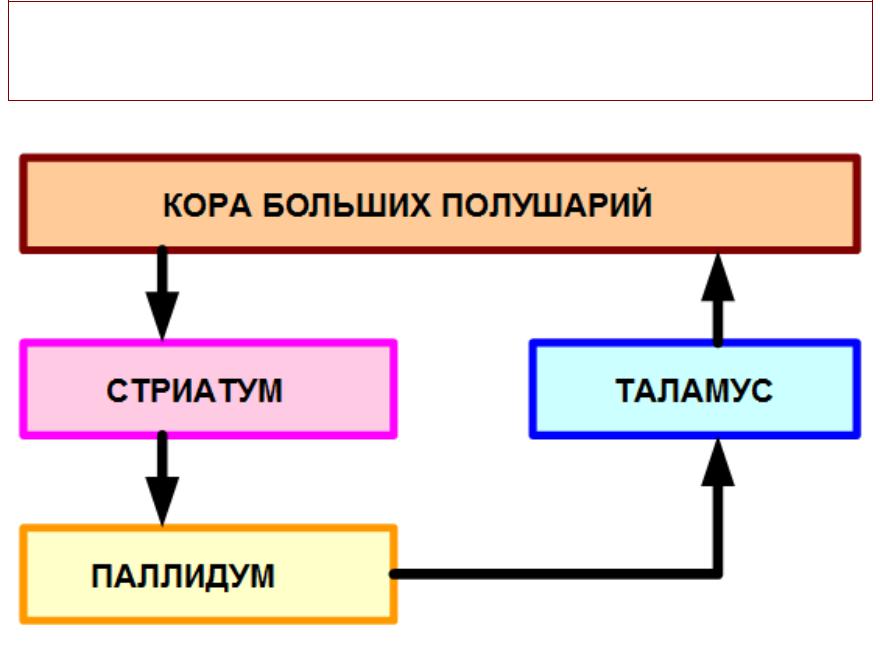 КОРА БОЛЬШИХ ПОЛУШАРИЙ

СТРИАТУМ

ТАЛАМУС

ПАЛЛИДУМ